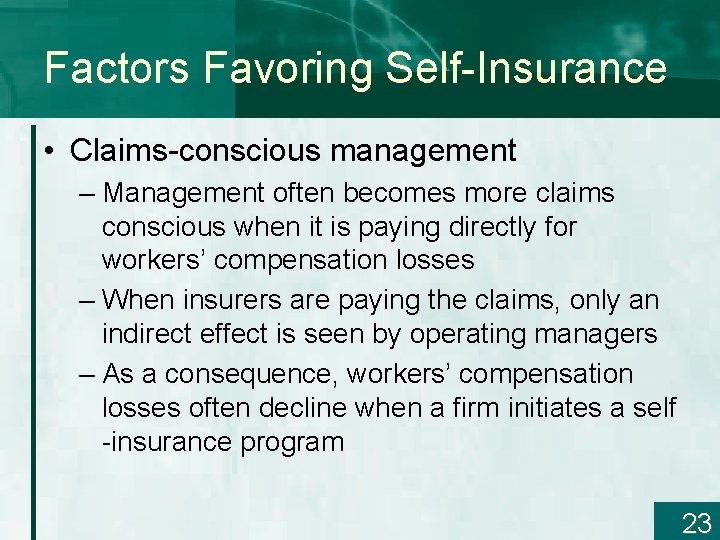 Factors Favoring Self-Insurance

• Claims-conscious management
– Management often becomes more claims conscious when it is paying directly for workers' compensation losses
– When insurers are paying the claims, only an indirect effect is seen by operating managers
– As a consequence, workers' compensation losses often decline when a firm initiates a self -insurance program

23